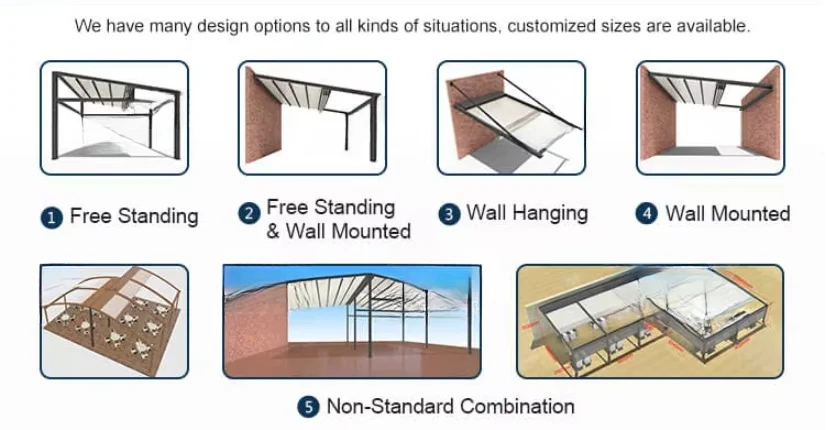 We have many design options to all kinds of situations, customized sizes are available.

1 Free Standing

2 Free Standing & Wall Mounted

3 Wall Hanging

4 Wall Mounted

5 Non-Standard Combination